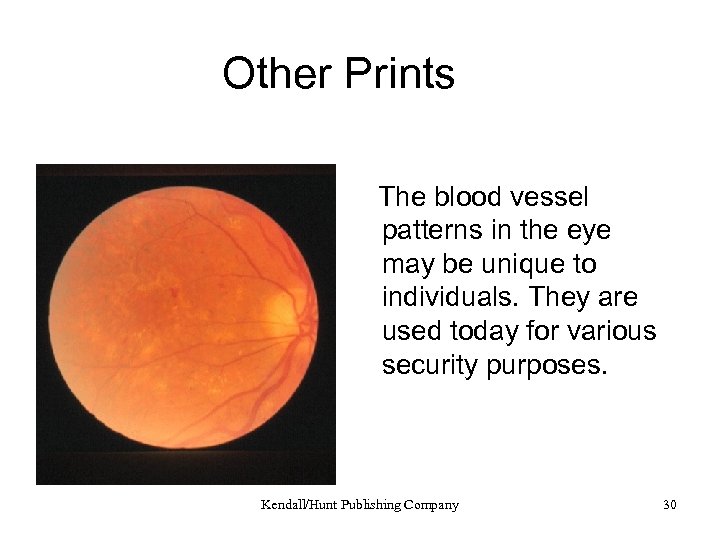 Other Prints

The blood vessel patterns in the eye may be unique to individuals. They are used today for various security purposes.

Kendall/Hunt Publishing Company

30